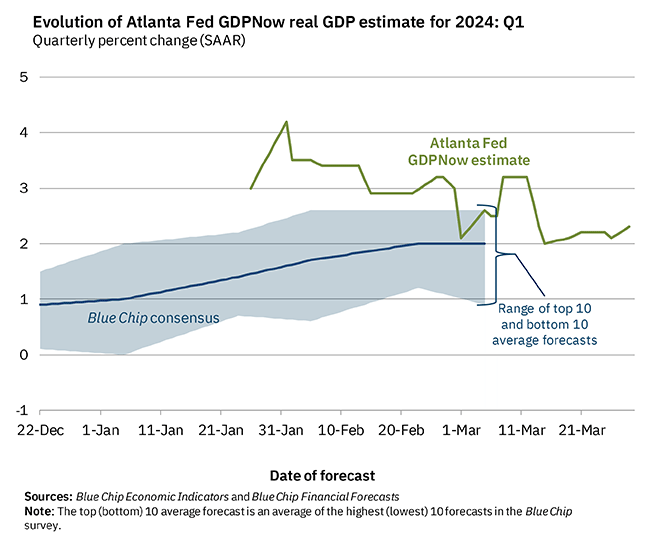 Evolution of Atlanta Fed GDPNow real GDP estimate for 2024: Q1
Quarterly percent change (SAAR)

5
4
3
2
1
0
-1

Atlanta Fed GDPNow estimate

Blue Chip consensus

Range of top 10 and bottom 10 average forecasts

22-Dec 1-Jan 11-Jan 21-Jan 31-Jan 10-Feb 20-Feb 1-Mar 11-Mar 21-Mar

Date of forecast

Sources: Blue Chip Economic Indicators and Blue Chip Financial Forecasts
Note: The top (bottom) 10 average forecast is an average of the highest (lowest) 10 forecasts in the Blue Chip survey.